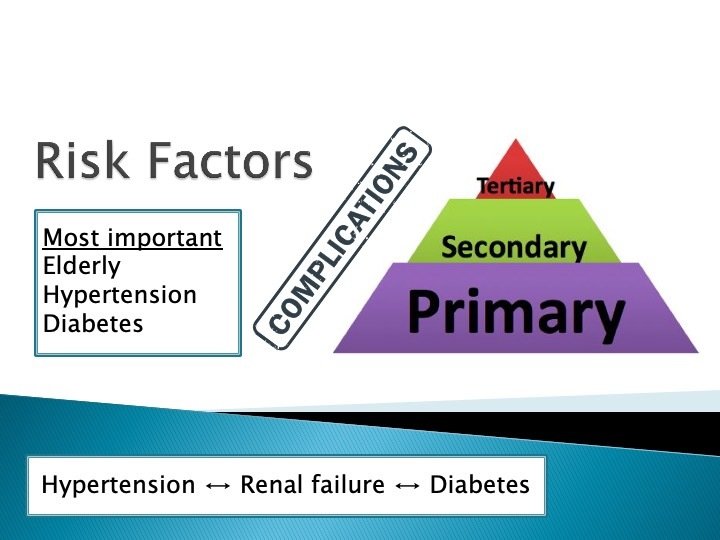 Risk Factors

Most important
Elderly
Hypertension
Diabetes

COMPLICATIONS

Tertiary
Secondary
Primary

Hypertension ↔ Renal failure ↔ Diabetes